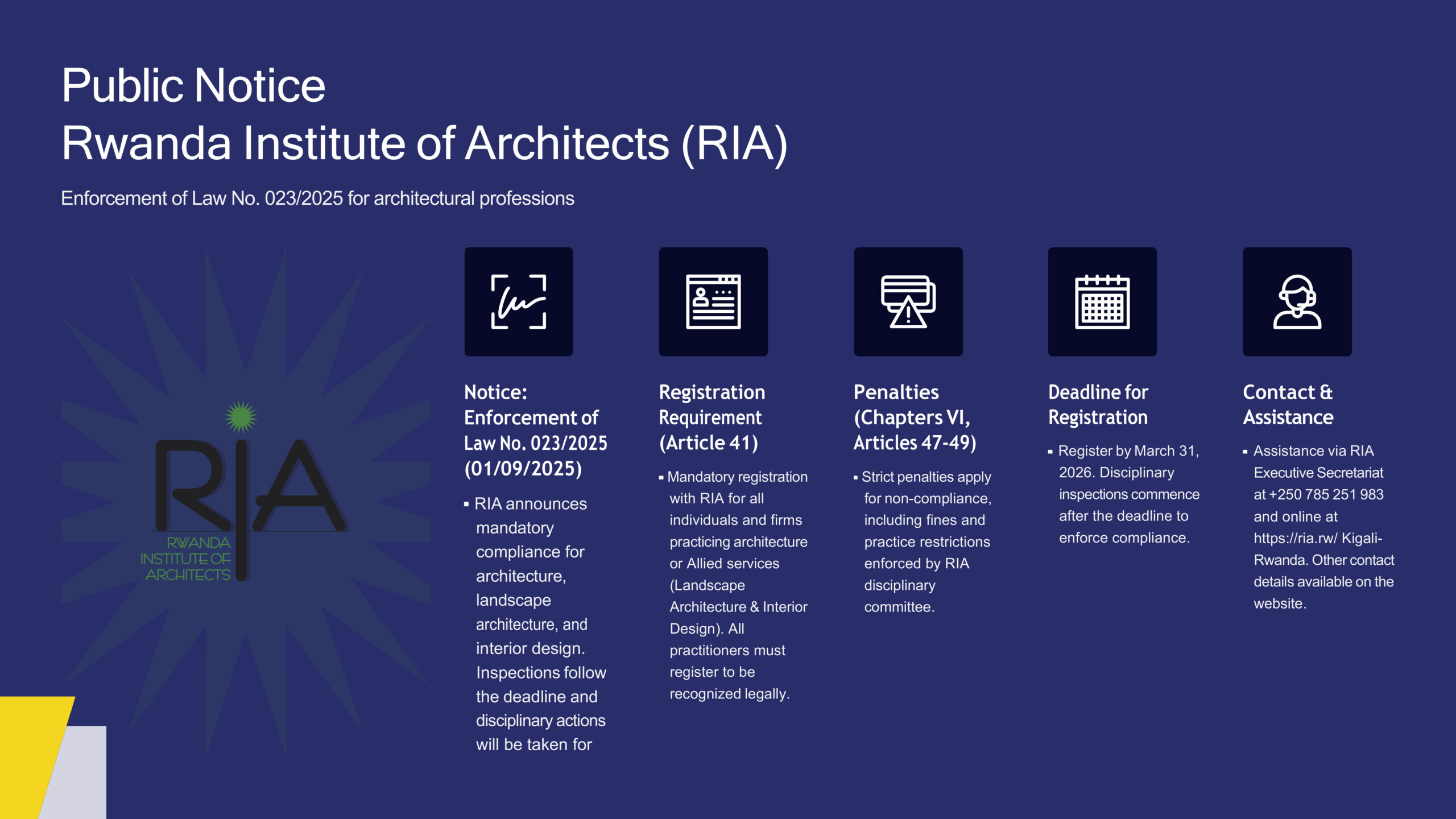 Public Notice
Rwanda Institute of Architects (RIA)

Enforcement of Law No. 023/2025 for architectural professions

RIA
RWANDA INSTITUTE OF ARCHITECTS

Notice: Enforcement of Law No. 023/2025 (01/09/2025)

▪ RIA announces mandatory compliance for architecture, landscape architecture, and interior design. Inspections follow the deadline and disciplinary actions will be taken for

Registration Requirement (Article 41)

▪ Mandatory registration with RIA for all individuals and firms practicing architecture or Allied services (Landscape Architecture & Interior Design). All practitioners must register to be recognized legally.

Penalties (Chapters VI, Articles 47-49)

▪ Strict penalties apply for non-compliance, including fines and practice restrictions enforced by RIA disciplinary committee.

Deadline for Registration

▪ Register by March 31, 2026. Disciplinary inspections commence after the deadline to enforce compliance.

Contact & Assistance

▪ Assistance via RIA Executive Secretariat at +250 785 251 983 and online at https://ria.rw/ Kigali-Rwanda. Other contact details available on the website.